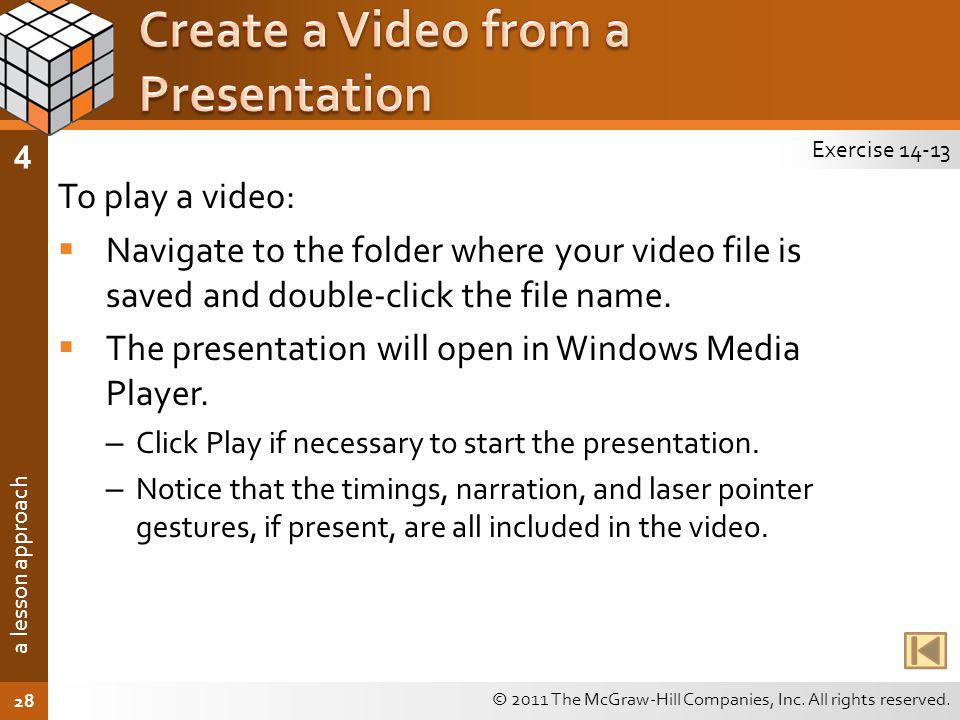 Create a Video from a Presentation

4

Exercise 14-13

To play a video:

▪ Navigate to the folder where your video file is saved and double-click the file name.

▪ The presentation will open in Windows Media Player.

– Click Play if necessary to start the presentation.

– Notice that the timings, narration, and laser pointer gestures, if present, are all included in the video.

a lesson approach

28

© 2011 The McGraw-Hill Companies, Inc. All rights reserved.